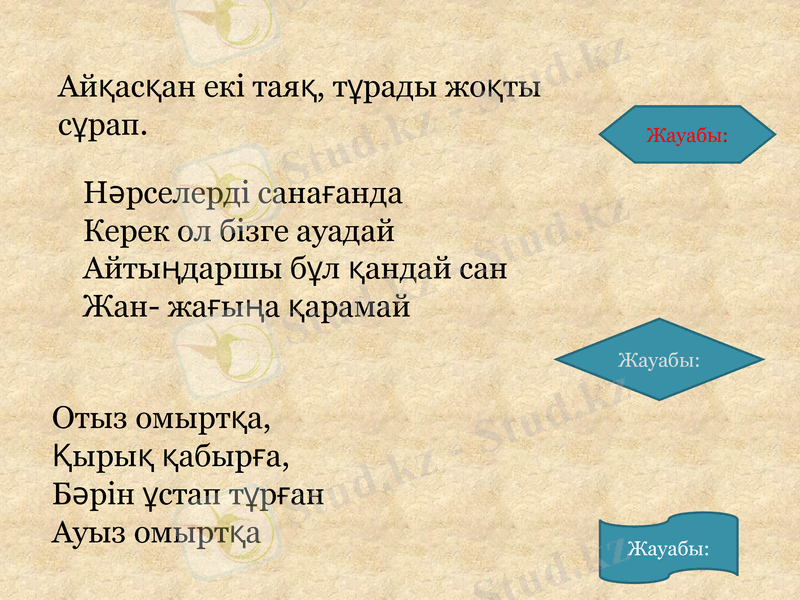 Айқасқан екі таяқ, тұрады жоқты сұрап.

Жауабы:

Нәрселерді санағанда
Керек ол бізге ауадай
Айтыңдаршы бұл қандай сан
Жан- жағыңа қарамай

Жауабы:

Отыз омыртқа,
Қырық қабырға,
Бәрін ұстап тұрған
Ауыз омыртқа

Жауабы:

Stud.kz - Stud.kz